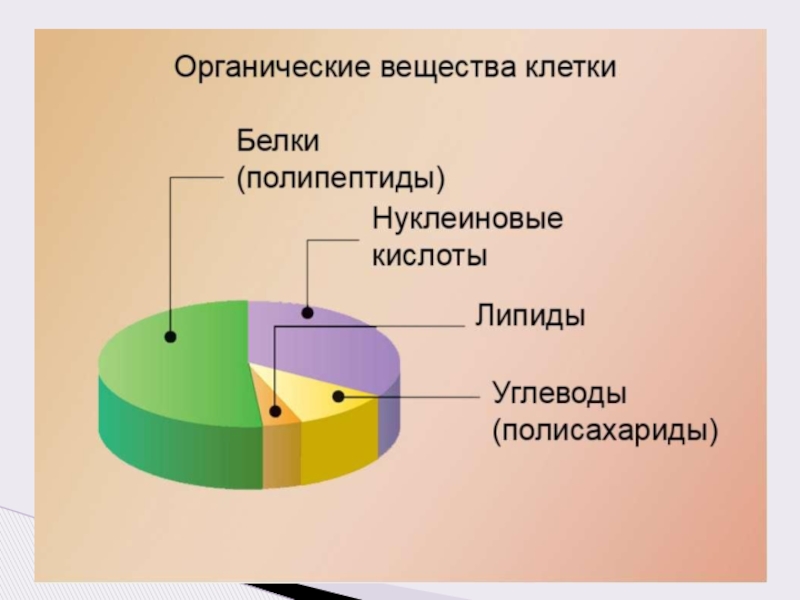 Органические вещества клетки

Белки (полипептиды)

Нуклеиновые кислоты

Липиды

Углеводы (полисахариды)